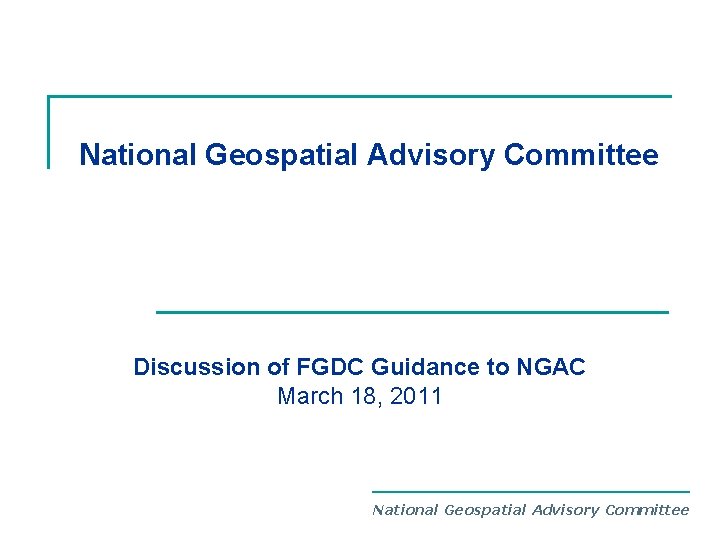 National Geospatial Advisory Committee

Discussion of FGDC Guidance to NGAC
March 18, 2011

National Geospatial Advisory Committee